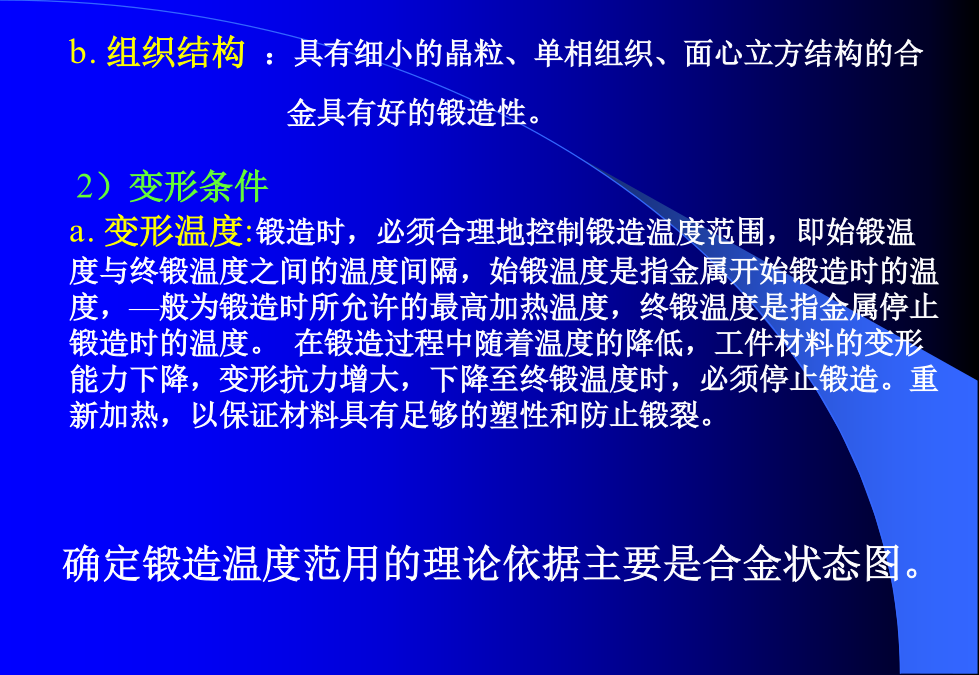 b. 组织结构 ：具有细小的晶粒、单相组织、面心立方结构的合金具有好的锻造性。

2）变形条件

a. 变形温度:锻造时，必须合理地控制锻造温度范围，即始锻温度与终锻温度之间的温度间隔，始锻温度是指金属开始锻造时的温度，—般为锻造时所允许的最高加热温度，终锻温度是指金属停止锻造时的温度。 在锻造过程中随着温度的降低，工件材料的变形能力下降，变形抗力增大，下降至终锻温度时，必须停止锻造。重新加热，以保证材料具有足够的塑性和防止锻裂。

确定锻造温度范用的理论依据主要是合金状态图。